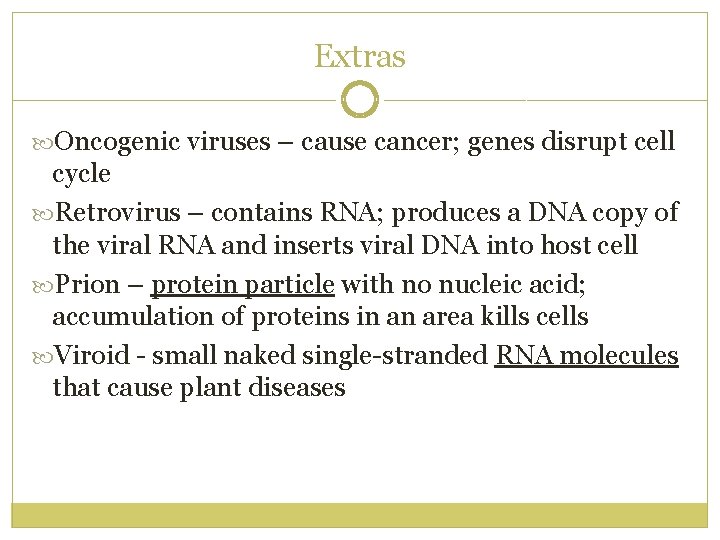 Extras

Oncogenic viruses – cause cancer; genes disrupt cell cycle

Retrovirus – contains RNA; produces a DNA copy of the viral RNA and inserts viral DNA into host cell

Prion – protein particle with no nucleic acid; accumulation of proteins in an area kills cells

Viroid - small naked single-stranded RNA molecules that cause plant diseases